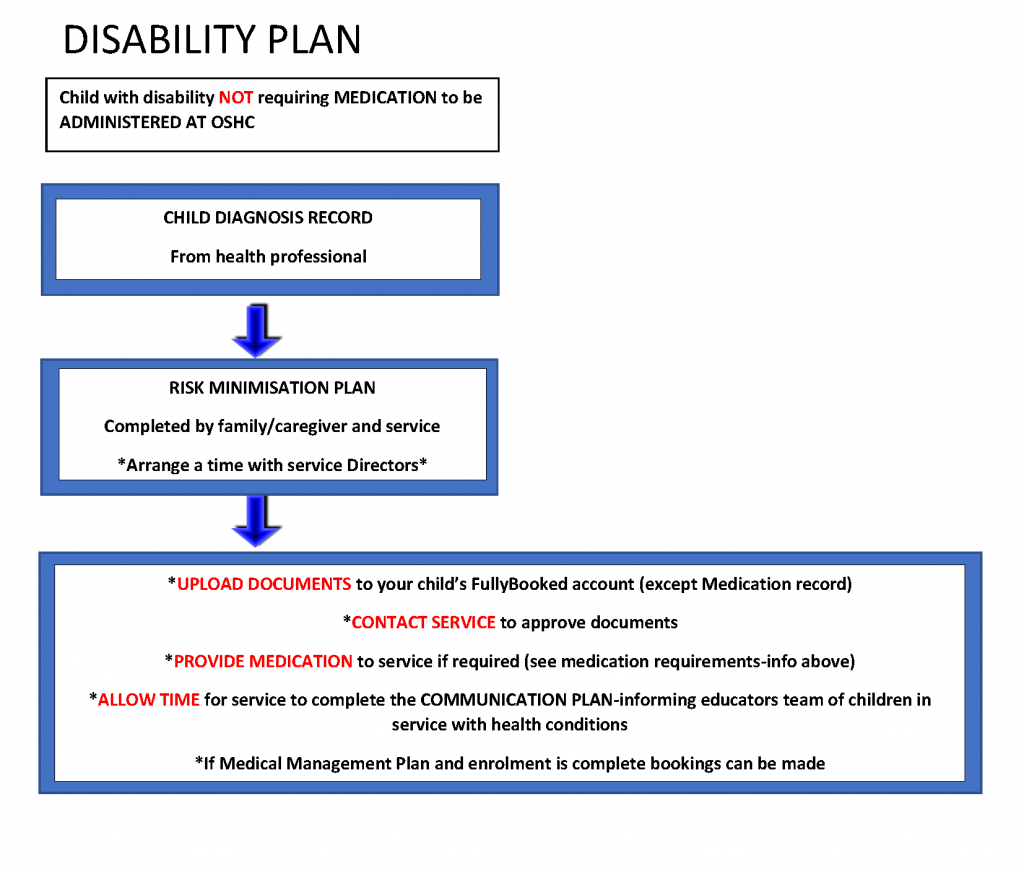 DISABILITY PLAN

Child with disability NOT requiring MEDICATION to be ADMINISTERED AT OSHC

CHILD DIAGNOSIS RECORD

From health professional

RISK MINIMISATION PLAN

Completed by family/caregiver and service

*Arrange a time with service Directors*

*UPLOAD DOCUMENTS to your child's FullyBooked account (except Medication record)

*CONTACT SERVICE to approve documents

*PROVIDE MEDICATION to service if required (see medication requirements-info above)

*ALLOW TIME for service to complete the COMMUNICATION PLAN-informing educators team of children in service with health conditions

*If Medical Management Plan and enrolment is complete bookings can be made